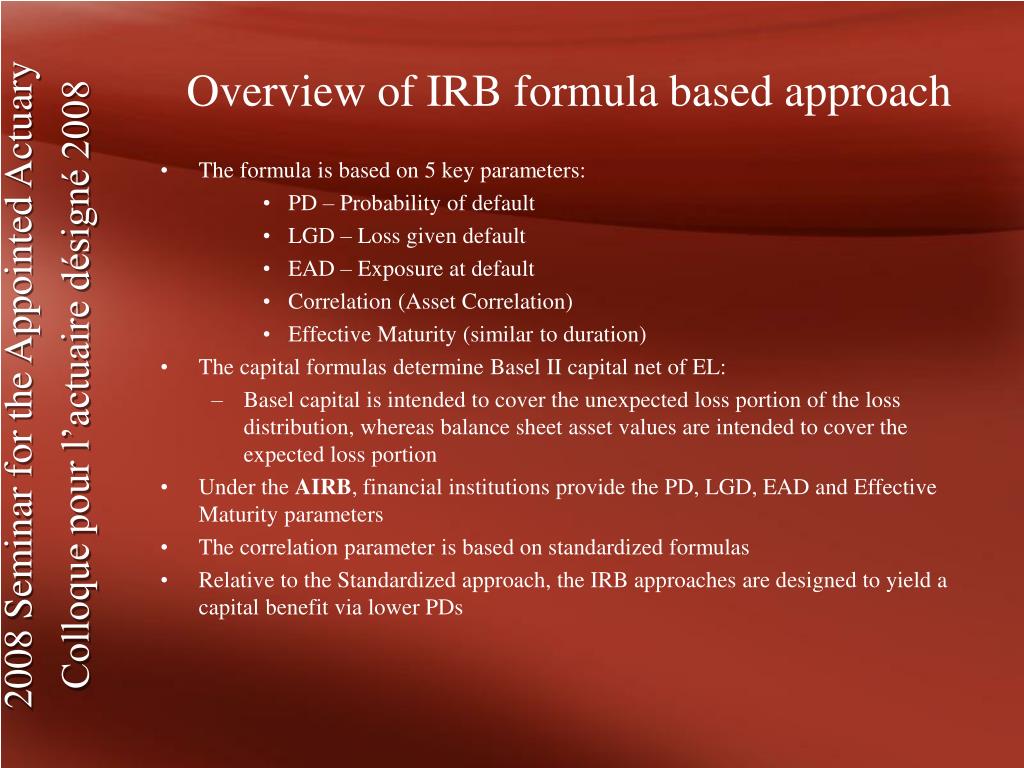 2008 Seminar for the Appointed Actuary
Colloque pour l’actuaire désigné 2008

Overview of IRB formula based approach

• The formula is based on 5 key parameters:
  • PD – Probability of default
  • LGD – Loss given default
  • EAD – Exposure at default
  • Correlation (Asset Correlation)
  • Effective Maturity (similar to duration)
• The capital formulas determine Basel II capital net of EL:
  – Basel capital is intended to cover the unexpected loss portion of the loss distribution, whereas balance sheet asset values are intended to cover the expected loss portion
• Under the AIRB, financial institutions provide the PD, LGD, EAD and Effective Maturity parameters
• The correlation parameter is based on standardized formulas
• Relative to the Standardized approach, the IRB approaches are designed to yield a capital benefit via lower PDs